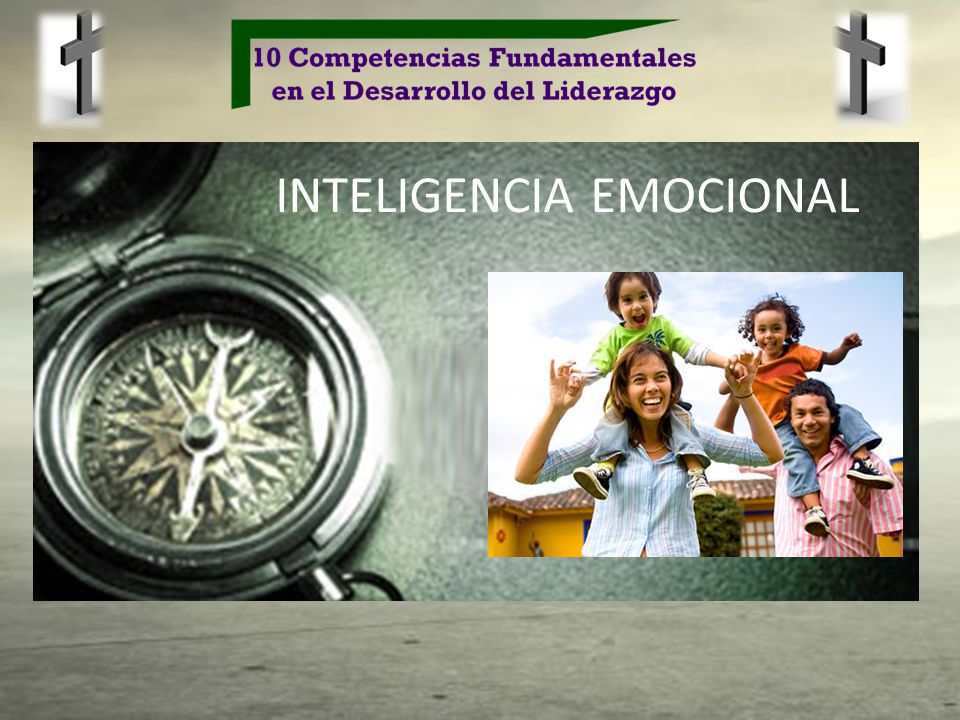 10 Competencias Fundamentales en el Desarrollo del Liderazgo

INTELIGENCIA EMOCIONAL